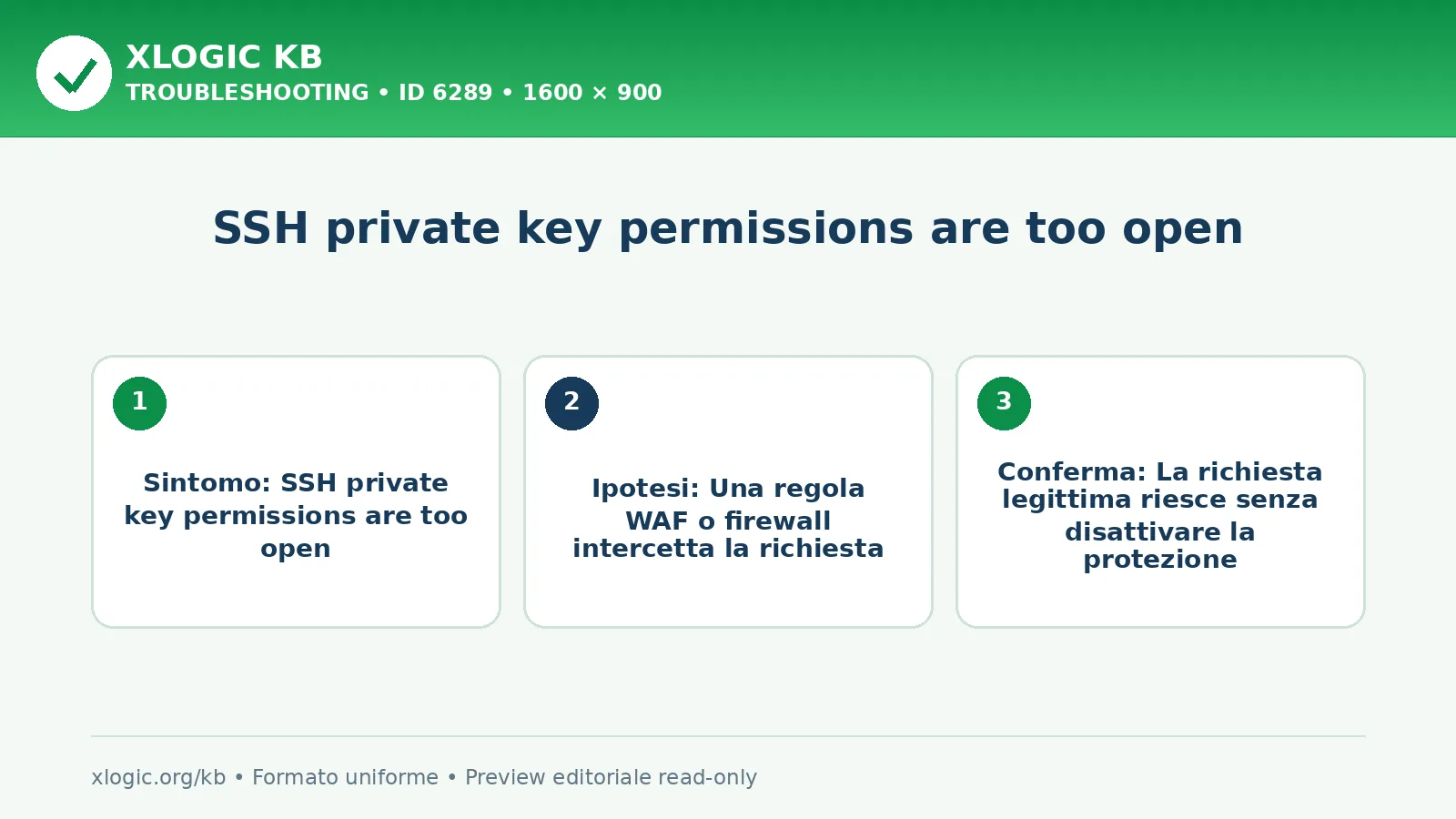 XLOGIC KB
TROUBLESHOOTING • ID 6289 • 1600 × 900

SSH private key permissions are too open

1

Sintomo: SSH private key permissions are too open

2

Ipotesi: Una regola WAF o firewall intercetta la richiesta

3

Conferma: La richiesta legittima riesce senza disattivare la protezione

xlogic.org/kb • Formato uniforme • Preview editoriale read-only